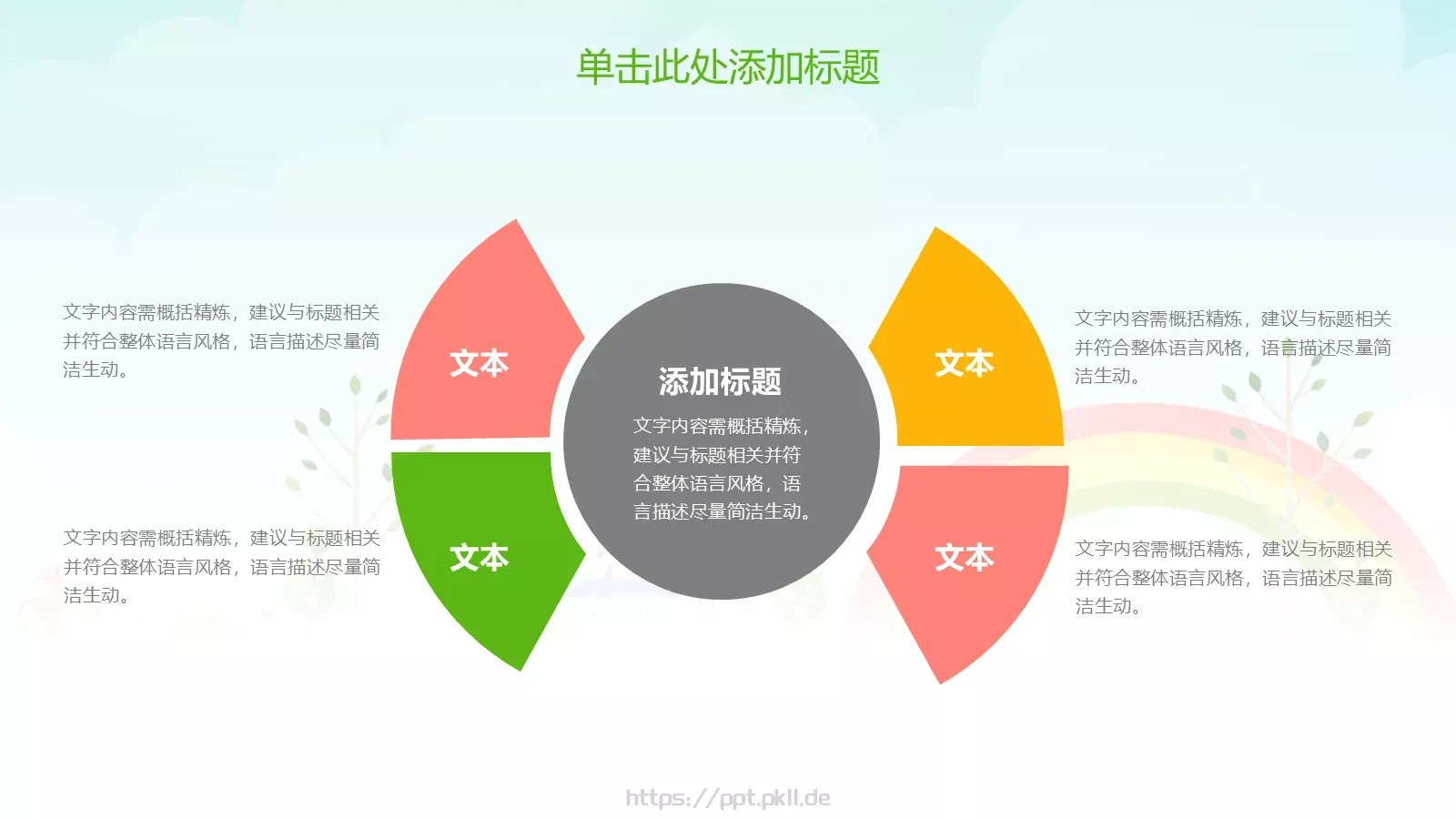 单击此处添加标题

文字内容需概括精炼，建议与标题相关并符合整体语言风格，语言描述尽量简洁生动。

文本

文字内容需概括精炼，建议与标题相关并符合整体语言风格，语言描述尽量简洁生动。

文本

添加标题

文字内容需概括精炼，建议与标题相关并符合整体语言风格，语言描述尽量简洁生动。

文本

文字内容需概括精炼，建议与标题相关并符合整体语言风格，语言描述尽量简洁生动。

文本

文字内容需概括精炼，建议与标题相关并符合整体语言风格，语言描述尽量简洁生动。

https://ppt.pkll.de